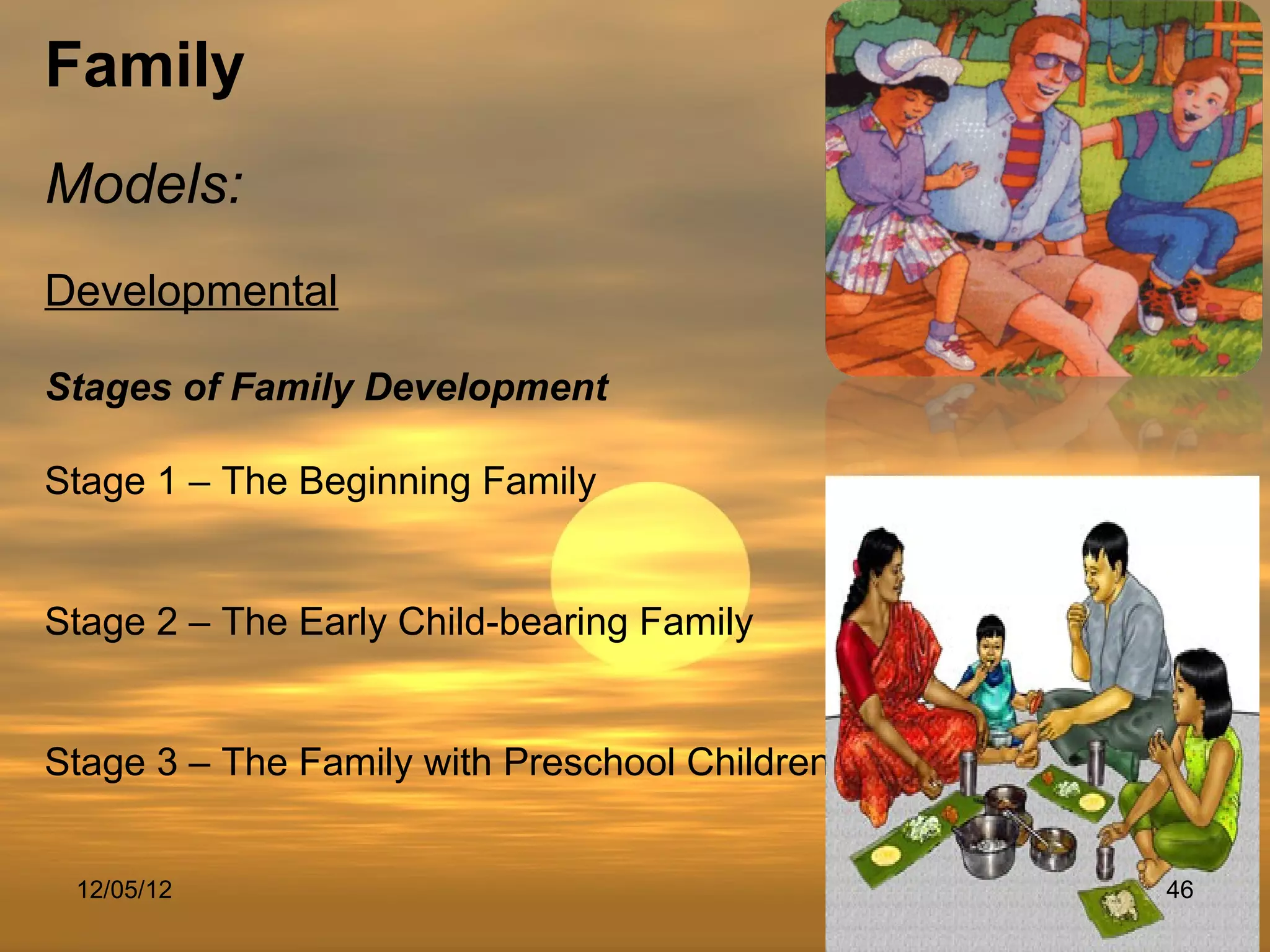 Family

Models:

Developmental

Stages of Family Development

Stage 1 – The Beginning Family

Stage 2 – The Early Child-bearing Family

Stage 3 – The Family with Preschool Children

12/05/12

46